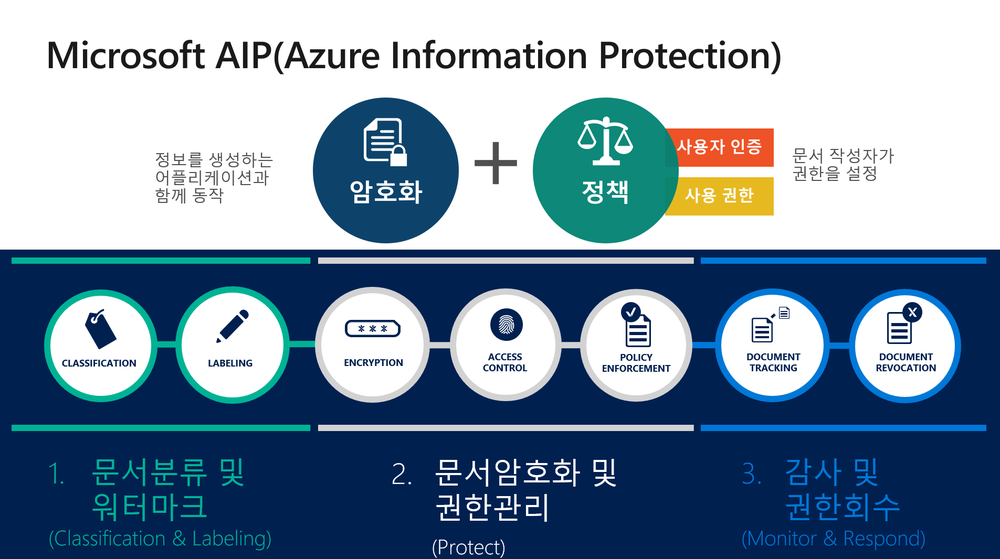 Microsoft AIP(Azure Information Protection)

정보를 생성하는 어플리케이션과 함께 동작

암호화

+

정책

사용자 인증

사용 권한

문서 작성자가 권한을 설정

CLASSIFICATION

LABELING

***

ENCRYPTION

ACCESS CONTROL

POLICY ENFORCEMENT

DOCUMENT TRACKING

DOCUMENT REVOCATION

1. 문서분류 및 워터마크
(Classification & Labeling)

2. 문서암호화 및 권한관리
(Protect)

3. 감사 및 권한회수
(Monitor & Respond)